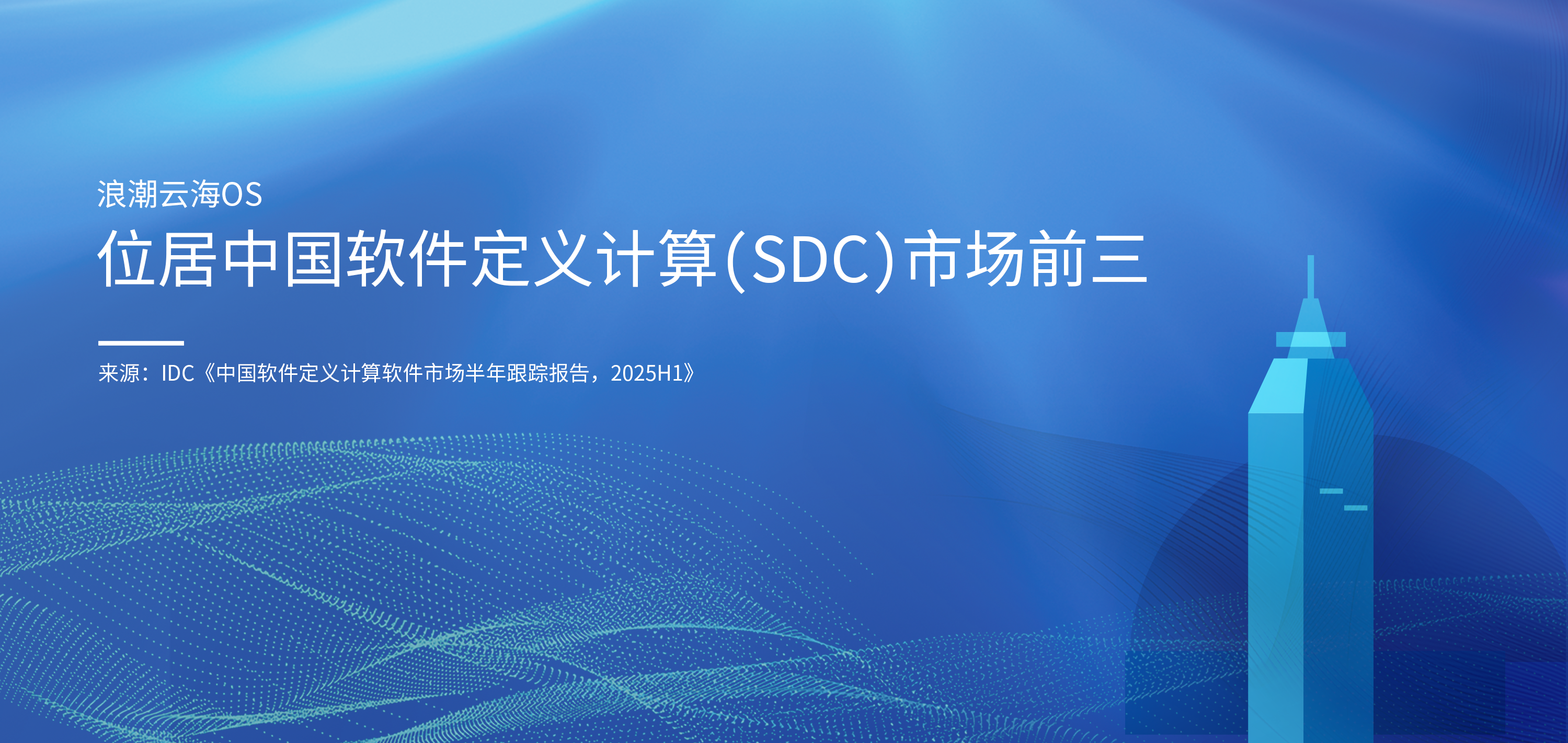 浪潮云海OS

位居中国软件定义计算(SDC)市场前三

来源：IDC《中国软件定义计算软件市场半年跟踪报告，2025H1》